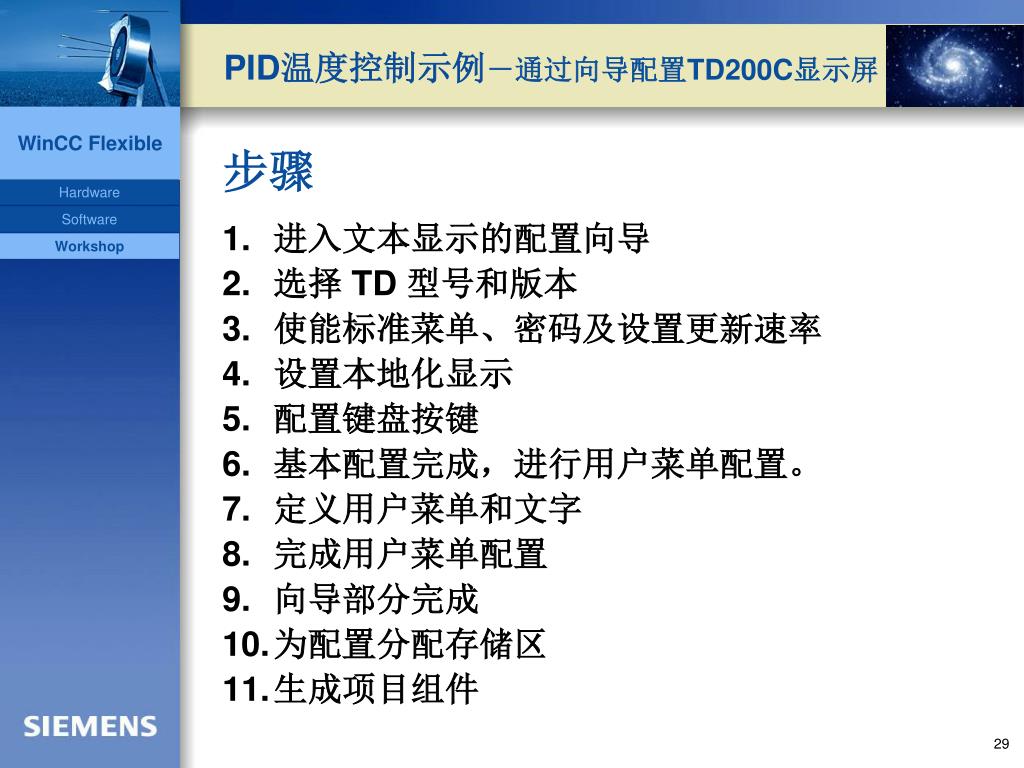 PID温度控制示例－通过向导配置TD200C显示屏

WinCC Flexible

Hardware

Software

Workshop

步骤

1. 进入文本显示的配置向导
2. 选择 TD 型号和版本
3. 使能标准菜单、密码及设置更新速率
4. 设置本地化显示
5. 配置键盘按键
6. 基本配置完成，进行用户菜单配置。
7. 定义用户菜单和文字
8. 完成用户菜单配置
9. 向导部分完成
10. 为配置分配存储区
11. 生成项目组件

SIEMENS

29